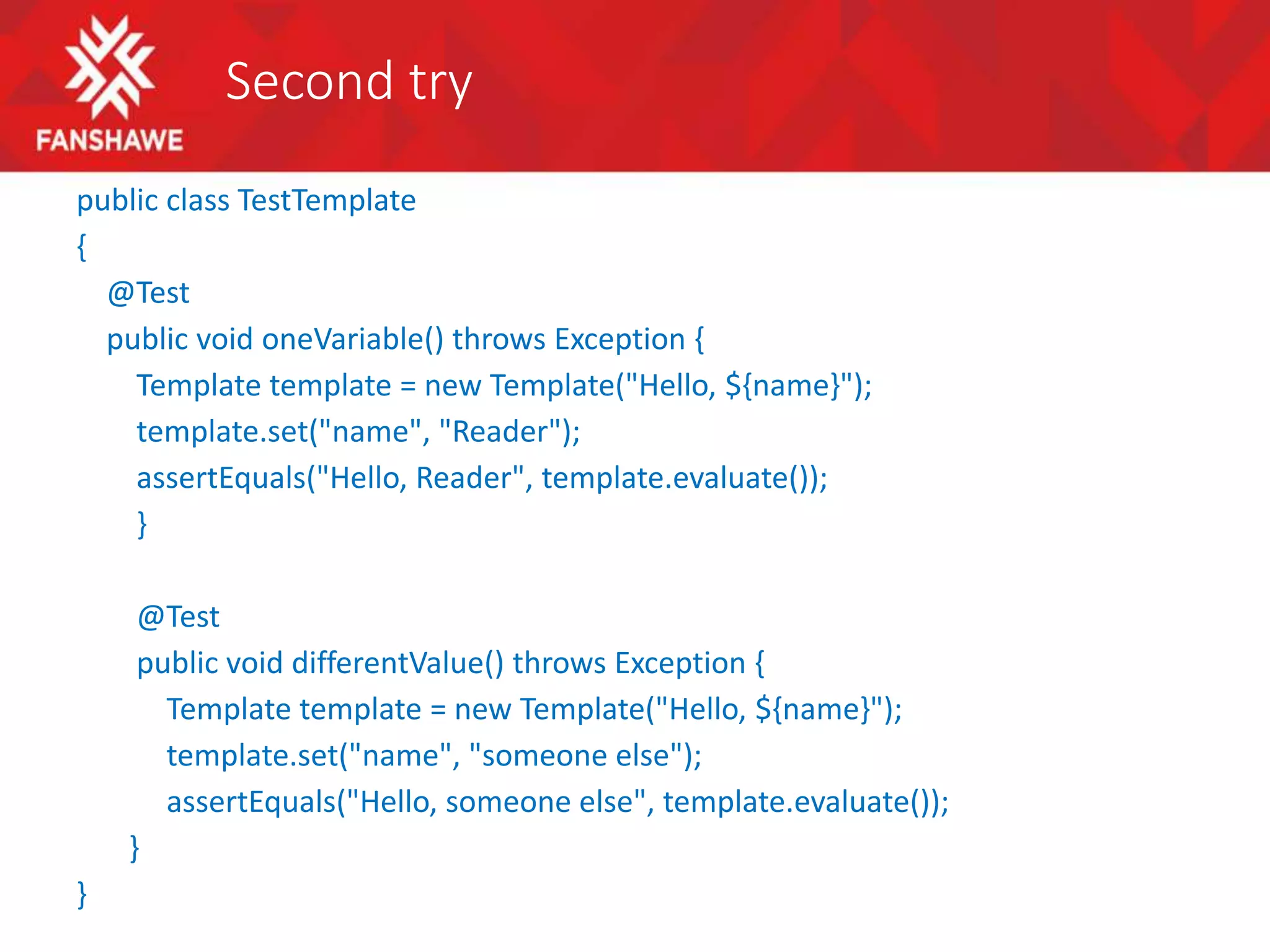 FANSHAWE

Second try

public class TestTemplate
{
@Test
public void oneVariable() throws Exception {
Template template = new Template("Hello, ${name}");
template.set("name", "Reader");
assertEquals("Hello, Reader", template.evaluate());
}

@Test
public void differentValue() throws Exception {
Template template = new Template("Hello, ${name}");
template.set("name", "someone else");
assertEquals("Hello, someone else", template.evaluate());
}
}